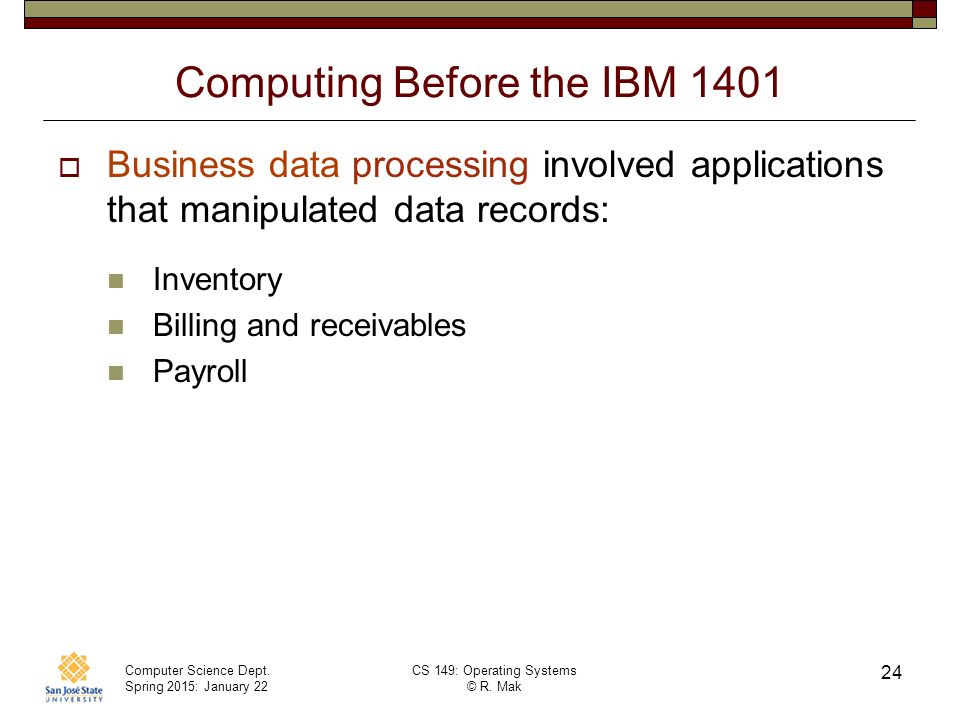 Computing Before the IBM 1401

Business data processing involved applications that manipulated data records:

Inventory
Billing and receivables
Payroll

San José State UNIVERSITY

Computer Science Dept.
Spring 2015: January 22

CS 149: Operating Systems
© R. Mak

24